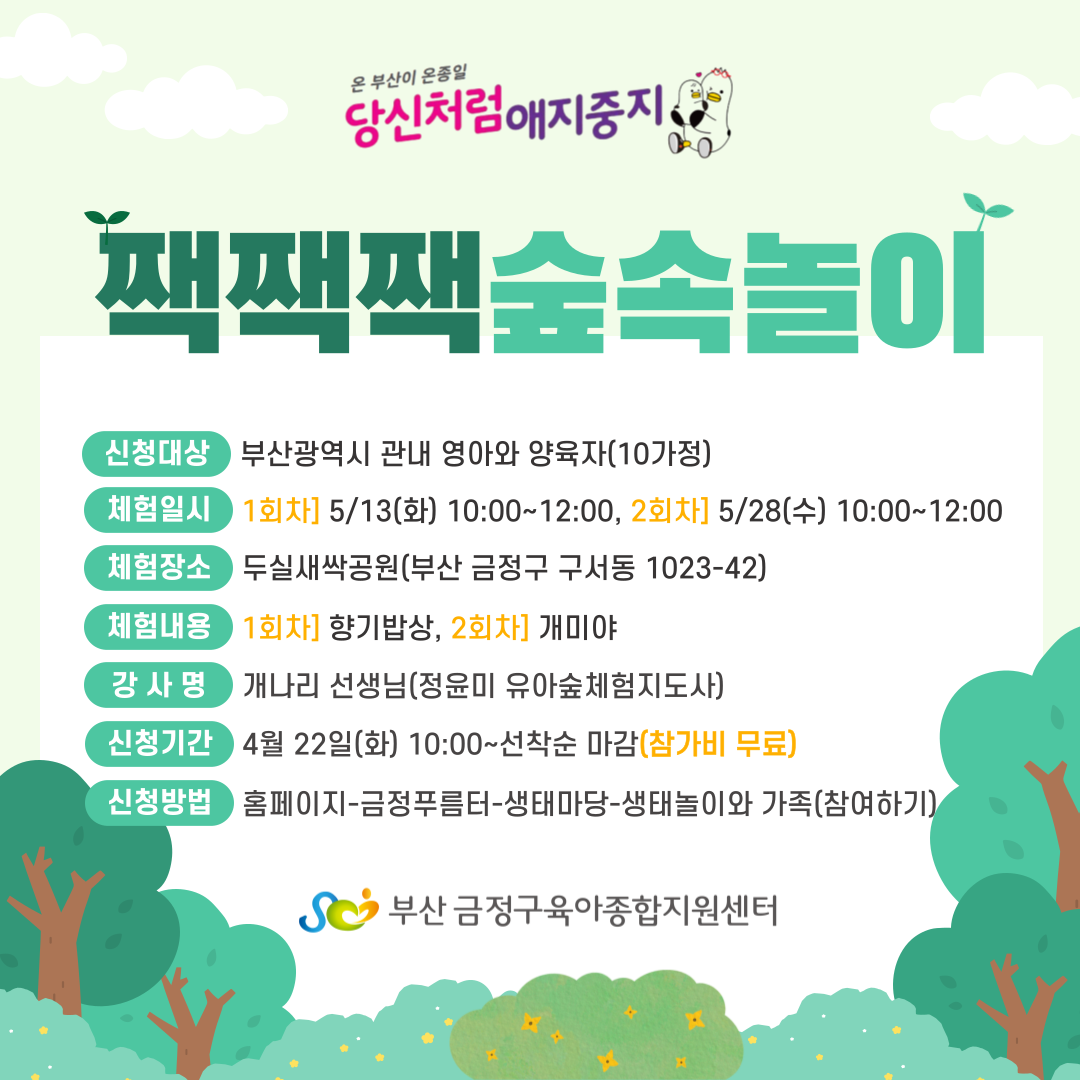 온 부산이 온종일
당신처럼애지중지

짹짹짹숲속놀이

신청대상 부산광역시 관내 영아와 양육자(10가정)
체험일시 1회차] 5/13(화) 10:00~12:00, 2회차] 5/28(수) 10:00~12:00
체험장소 두실새싹공원(부산 금정구 구서동 1023-42)
체험내용 1회차] 향기밥상, 2회차] 개미야
강 사 명 개나리 선생님(정윤미 유아숲체험지도사)
신청기간 4월 22일(화) 10:00~선착순 마감(참가비 무료)
신청방법 홈페이지-금정푸름터-생태마당-생태놀이와 가족(참여하기)

부산 금정구육아종합지원센터